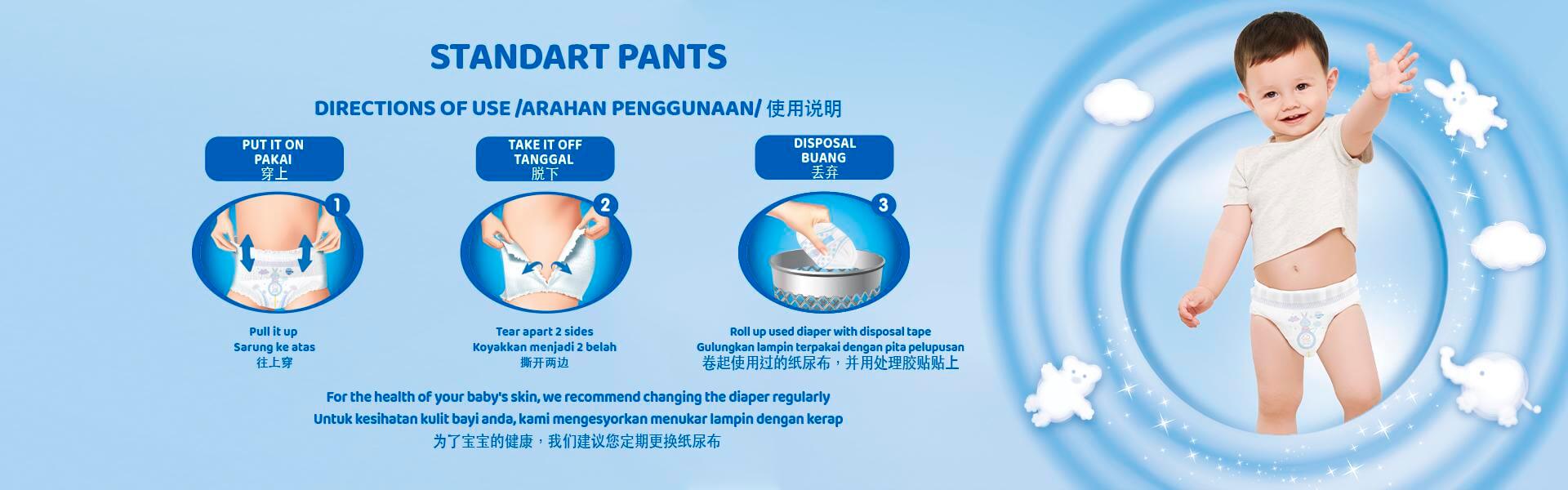 STANDART PANTS

DIRECTIONS OF USE /ARAHAN PENGGUNAAN/ 使用说明

PUT IT ON
PAKAI
穿上

1

Pull it up
Sarung ke atas
往上穿

TAKE IT OFF
TANGGAL
脱下

2

Tear apart 2 sides
Koyakkan menjadi 2 belah
撕开两边

DISPOSAL
BUANG
丢弃

3

Roll up used diaper with disposal tape
Gulungkan lampin terpakai dengan pita pelupusan
卷起使用过的纸尿布，并用处理胶贴贴上

For the health of your baby's skin, we recommend changing the diaper regularly
Untuk kesihatan kulit bayi anda, kami mengesyorkan menukar lampin dengan kerap
为了宝宝的健康，我们建议您定期更换纸尿布